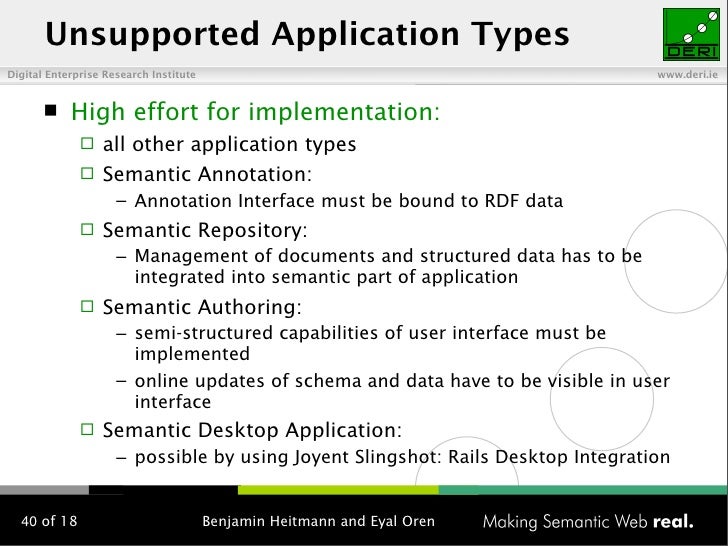 Unsupported Application Types

DERI

Digital Enterprise Research Institute

www.deri.ie

■ High effort for implementation:

□ all other application types

□ Semantic Annotation:

– Annotation Interface must be bound to RDF data

□ Semantic Repository:

– Management of documents and structured data has to be integrated into semantic part of application

□ Semantic Authoring:

– semi-structured capabilities of user interface must be implemented

– online updates of schema and data have to be visible in user interface

□ Semantic Desktop Application:

– possible by using Joyent Slingshot: Rails Desktop Integration

40 of 18

Benjamin Heitmann and Eyal Oren

Making Semantic Web real.